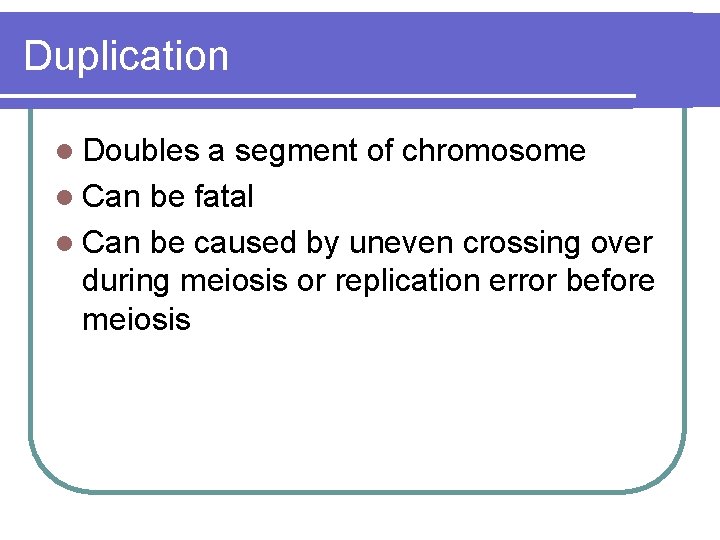 Duplication

- Doubles a segment of chromosome
- Can be fatal
- Can be caused by uneven crossing over during meiosis or replication error before meiosis